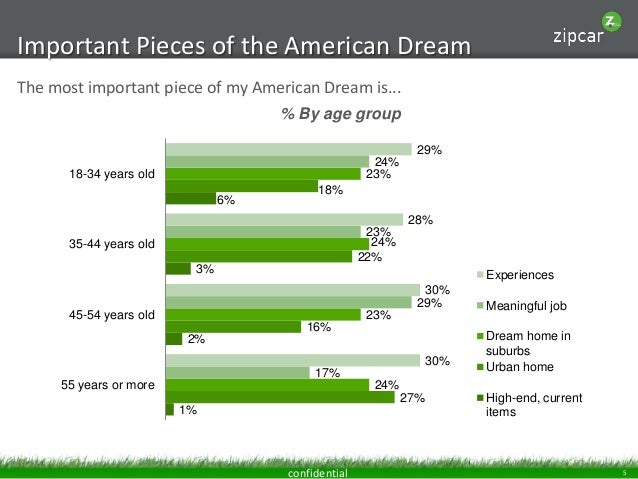 Important Pieces of the American Dream

zipcar

The most important piece of my American Dream is...

% By age group

18-34 years old
29%
24%
23%
18%
6%

35-44 years old
28%
23%
24%
22%
3%

45-54 years old
30%
29%
23%
16%
2%

55 years or more
30%
17%
24%
27%
1%

Experiences
Meaningful job
Dream home in suburbs
Urban home
High-end, current items

confidential

5